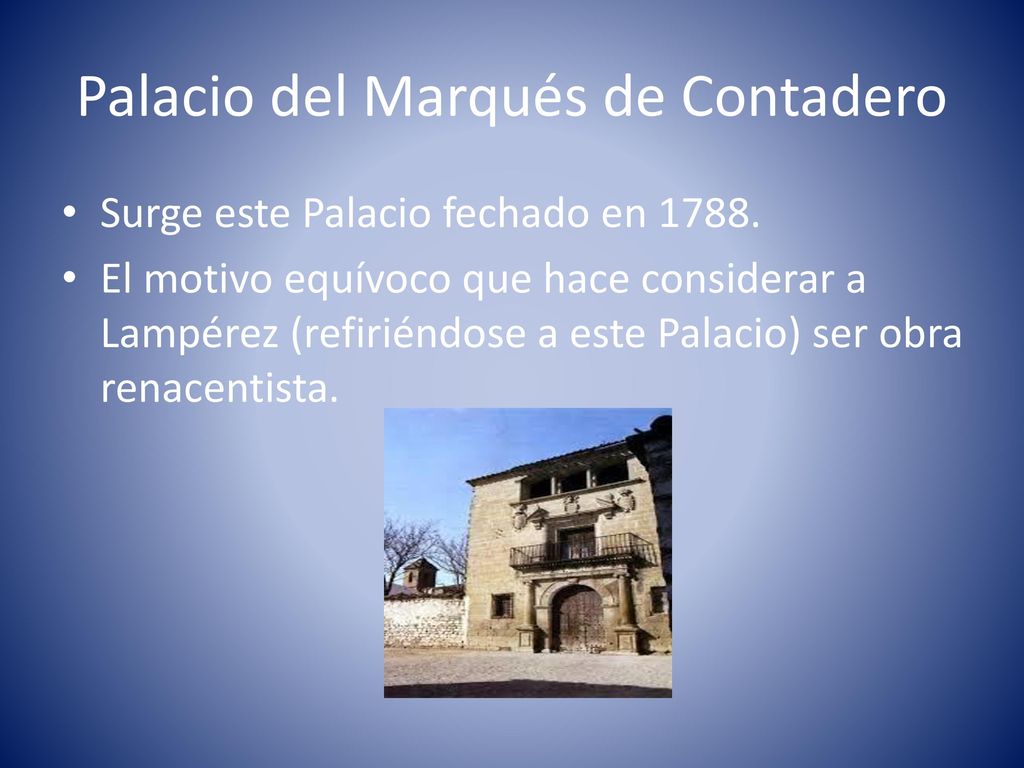 Palacio del Marqués de Contadero

• Surge este Palacio fechado en 1788.
• El motivo equívoco que hace considerar a Lampérez (refiriéndose a este Palacio) ser obra renacentista.